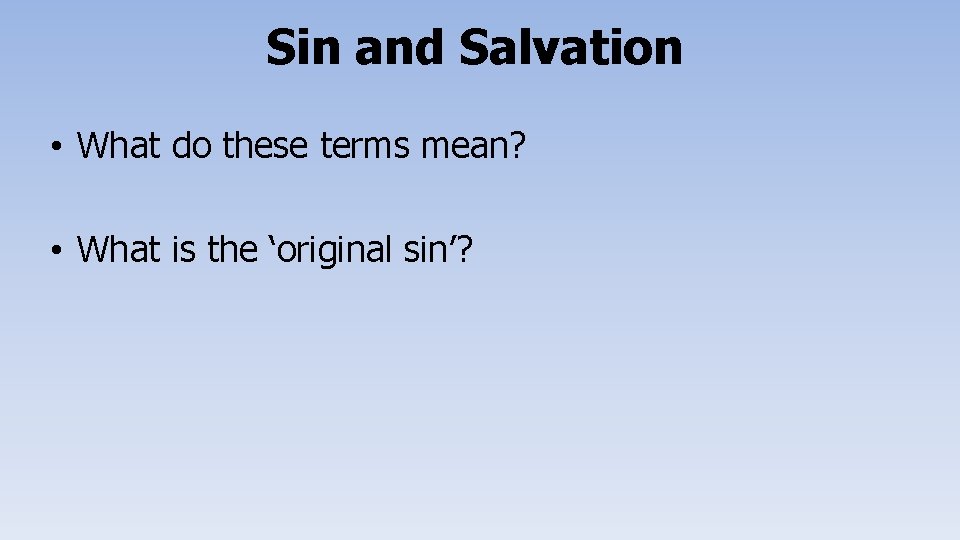 Sin and Salvation

• What do these terms mean?

• What is the ‘original sin’?